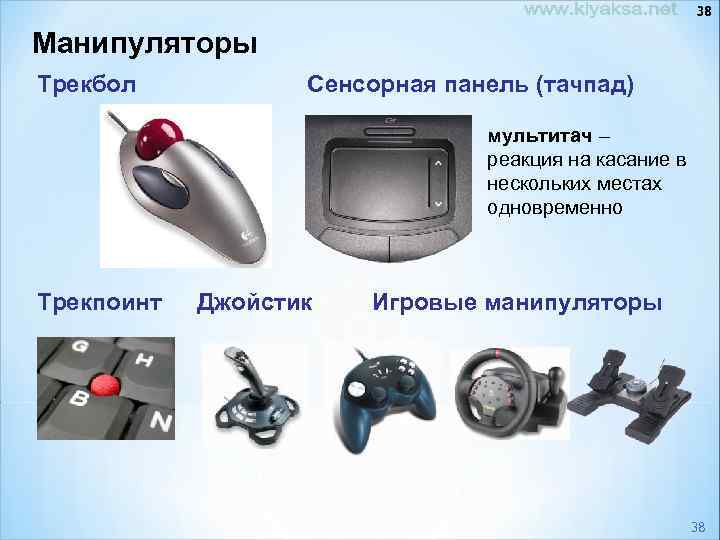 www.kiyaksa.net 38

Манипуляторы

Трекбол

Сенсорная панель (тачпад)

мультитач – реакция на касание в нескольких местах одновременно

Трекпоинт

Джойстик

Игровые манипуляторы

G H B N

38